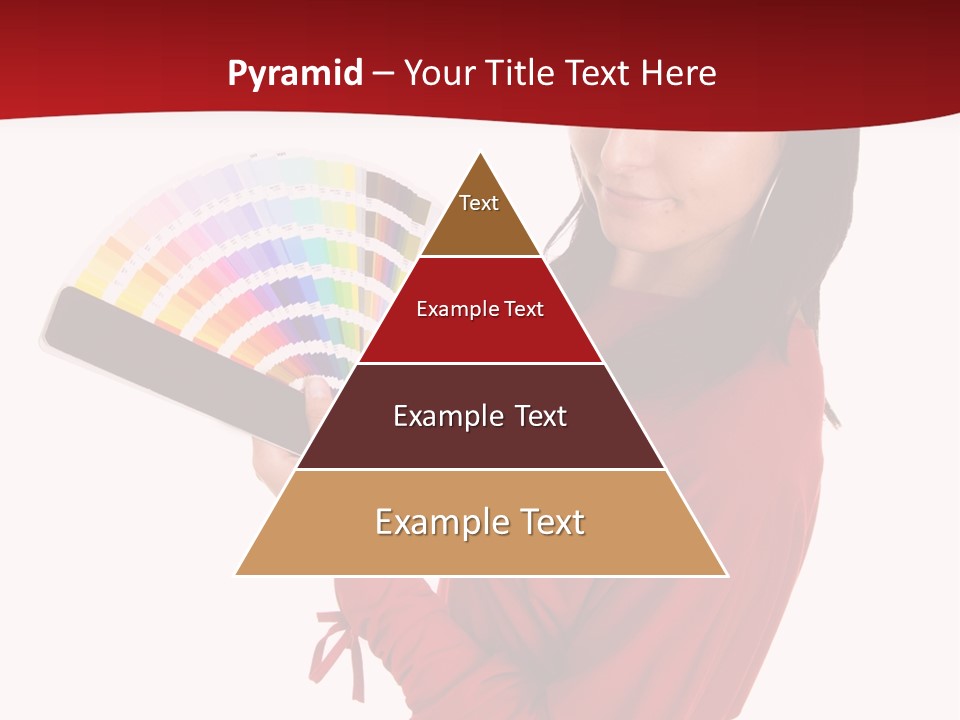 Pyramid – Your Title Text Here

Text

Example Text

Example Text

Example Text